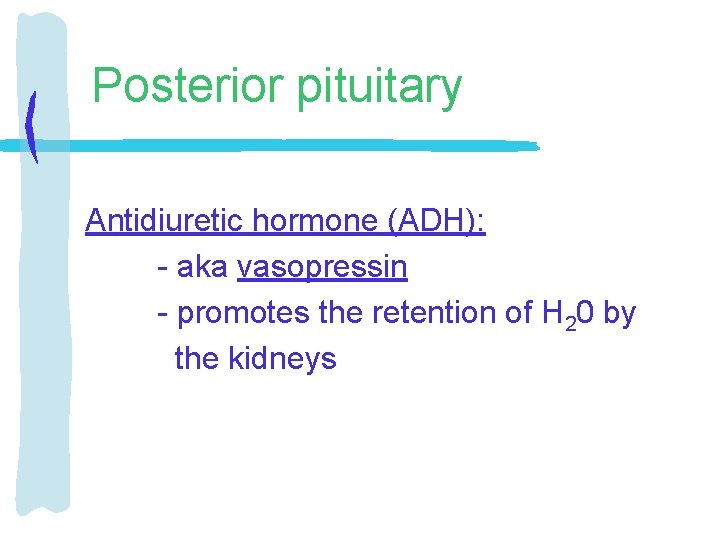 Posterior pituitary

Antidiuretic hormone (ADH):

- aka vasopressin

- promotes the retention of $H_20$ by the kidneys